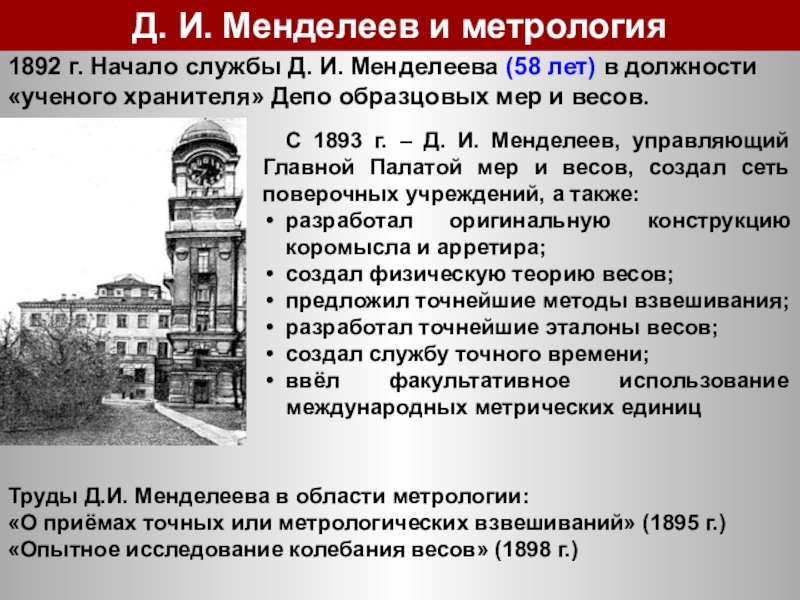 Д. И. Менделеев и метрология

1892 г. Начало службы Д. И. Менделеева (58 лет) в должности «ученого хранителя» Депо образцовых мер и весов.

С 1893 г. – Д. И. Менделеев, управляющий Главной Палатой мер и весов, создал сеть поверочных учреждений, а также:

• разработал оригинальную конструкцию коромысла и арретира;
• создал физическую теорию весов;
• предложил точнейшие методы взвешивания;
• разработал точнейшие эталоны весов;
• создал службу точного времени;
• ввёл факультативное использование международных метрических единиц

Труды Д.И. Менделеева в области метрологии:
«О приёмах точных или метрологических взвешиваний» (1895 г.)
«Опытное исследование колебания весов» (1898 г.)